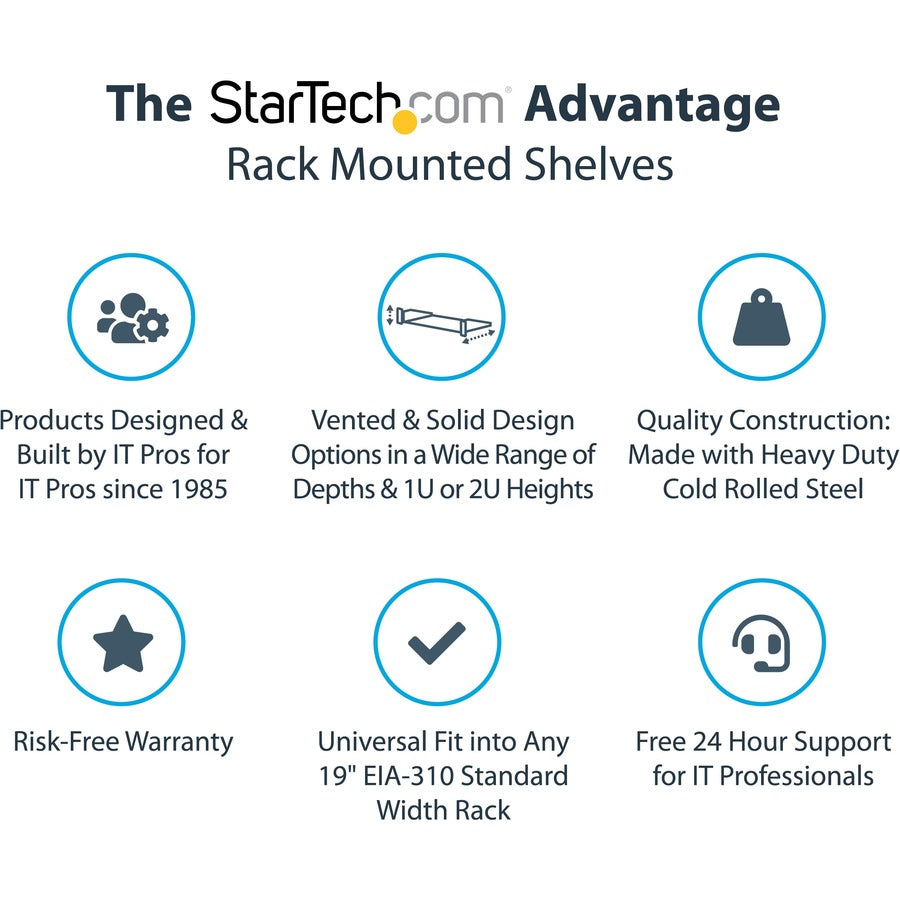 The StarTech.com Advantage
Rack Mounted Shelves

Products Designed & Built by IT Pros for IT Pros since 1985

Vented & Solid Design Options in a Wide Range of Depths & 1U or 2U Heights

Quality Construction: Made with Heavy Duty Cold Rolled Steel

Risk-Free Warranty

Universal Fit into Any 19" EIA-310 Standard Width Rack

Free 24 Hour Support for IT Professionals